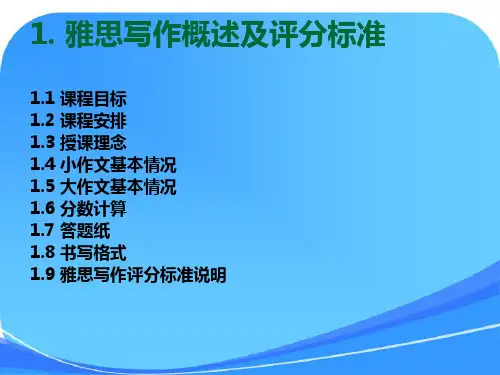 1. 雅思写作概述及评分标准

1.1 课程目标
1.2 课程安排
1.3 授课理念
1.4 小作文基本情况
1.5 大作文基本情况
1.6 分数计算
1.7 答题纸
1.8 书写格式
1.9 雅思写作评分标准说明